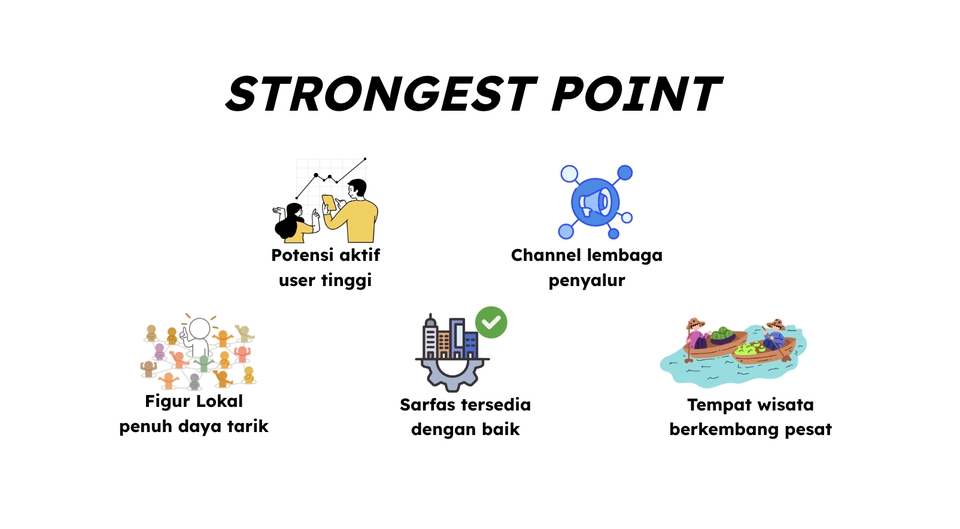 STRONGEST POINT

Potensi aktif user tinggi

Channel lembaga penyalur

Figur Lokal penuh daya tarik

Sarfas tersedia dengan baik

Tempat wisata berkembang pesat